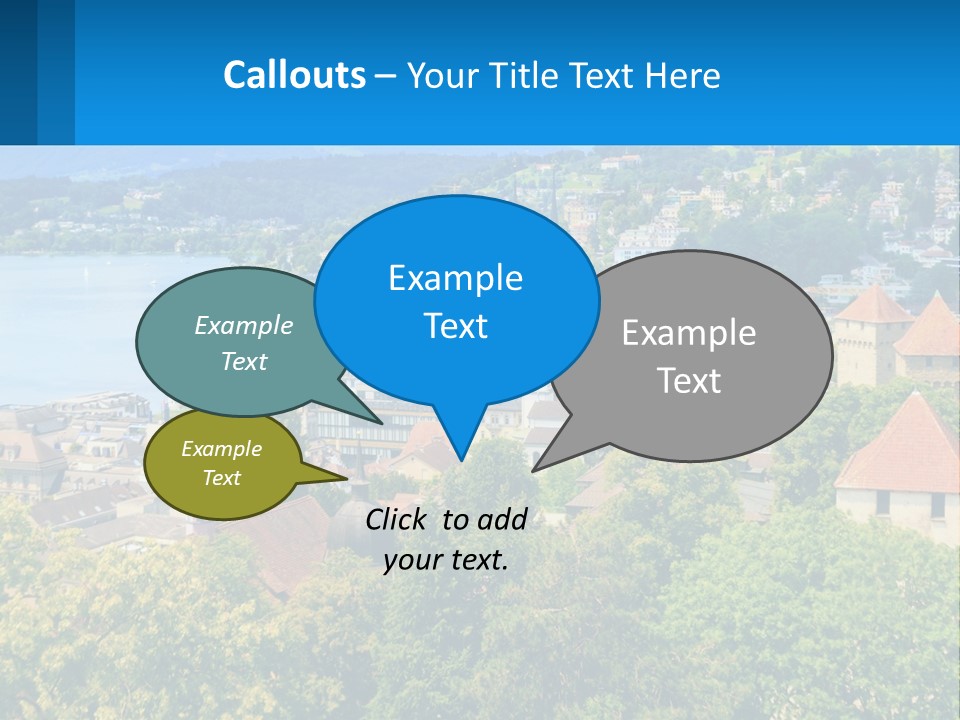 Callouts – Your Title Text Here

Example Text

Example Text

Example Text

Example Text

Click to add your text.